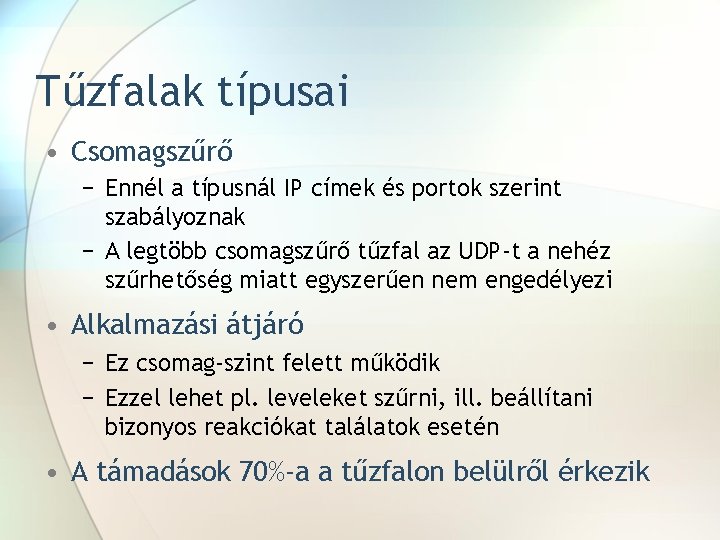 Tűzfalak típusai

• Csomagszűrő
  – Ennél a típusnál IP címek és portok szerint szabályoznak
  – A legtöbb csomagszűrő tűzfal az UDP-t a nehéz szűrhetőség miatt egyszerűen nem engedélyezi
• Alkalmazási átjáró
  – Ez csomag-szint felett működik
  – Ezzel lehet pl. leveleket szűrni, ill. beállítani bizonyos reakciókat találatok esetén
• A támadások 70%-a a tűzfalon belülről érkezik